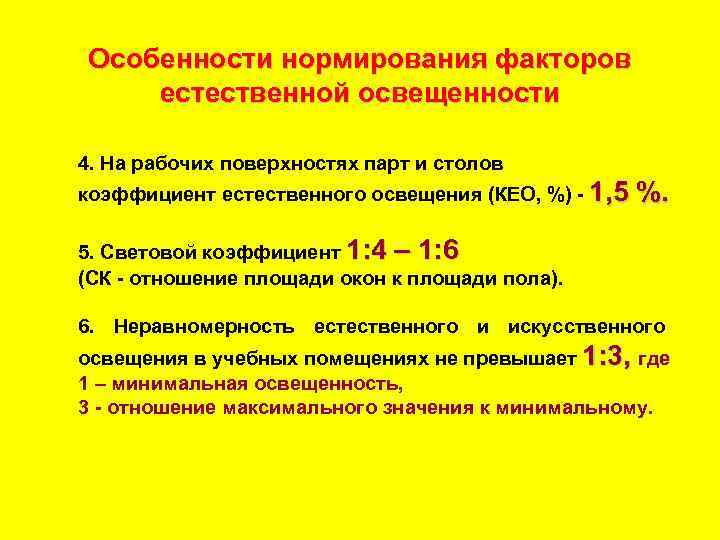 Особенности нормирования факторов естественной освещенности

4. На рабочих поверхностях парт и столов коэффициент естественного освещения (КЕО, %) - 1,5 %.

5. Световой коэффициент 1:4 – 1:6
(СК - отношение площади окон к площади пола).

6. Неравномерность естественного и искусственного освещения в учебных помещениях не превышает 1:3, где
1 – минимальная освещенность,
3 - отношение максимального значения к минимальному.